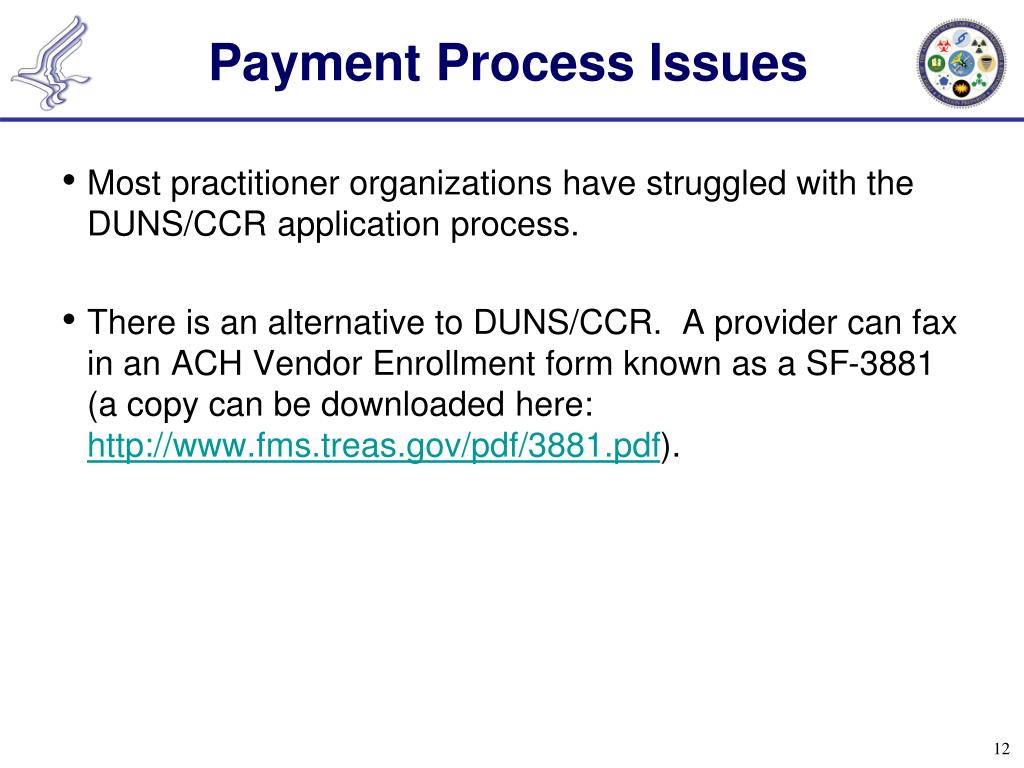 Payment Process Issues

• Most practitioner organizations have struggled with the DUNS/CCR application process.

• There is an alternative to DUNS/CCR. A provider can fax in an ACH Vendor Enrollment form known as a SF-3881 (a copy can be downloaded here: http://www.fms.treas.gov/pdf/3881.pdf).

12